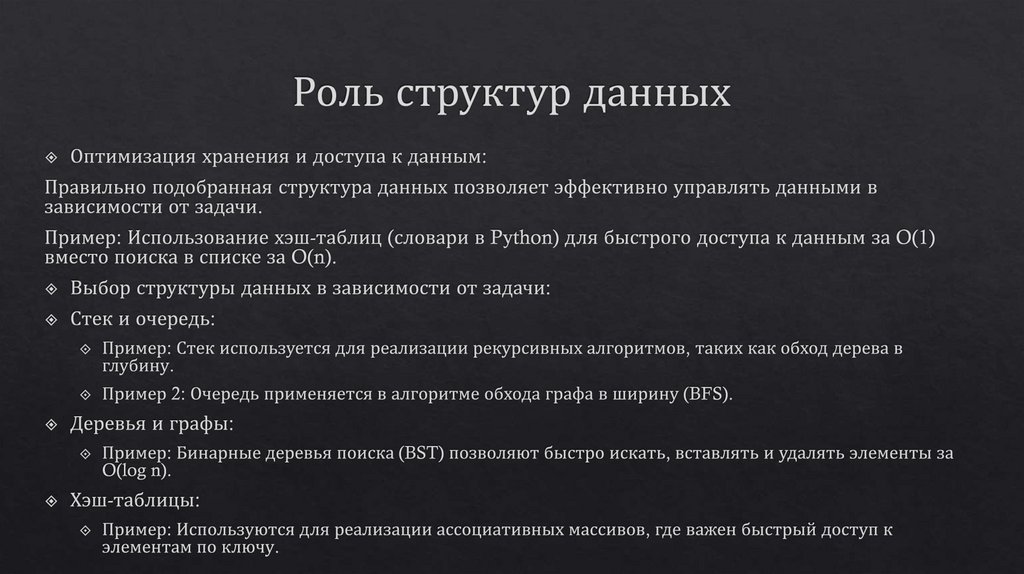 Роль структур данных

Оптимизация хранения и доступа к данным:

Правильно подобранная структура данных позволяет эффективно управлять данными в зависимости от задачи.

Пример: Использование хэш-таблиц (словари в Python) для быстрого доступа к данным за O(1) вместо поиска в списке за O(n).

Выбор структуры данных в зависимости от задачи:

Стек и очередь:

Пример: Стек используется для реализации рекурсивных алгоритмов, таких как обход дерева в глубину.

Пример 2: Очередь применяется в алгоритме обхода графа в ширину (BFS).

Деревья и графы:

Пример: Бинарные деревья поиска (BST) позволяют быстро искать, вставлять и удалять элементы за O(log n).

Хэш-таблицы:

Пример: Используются для реализации ассоциативных массивов, где важен быстрый доступ к элементам по ключу.